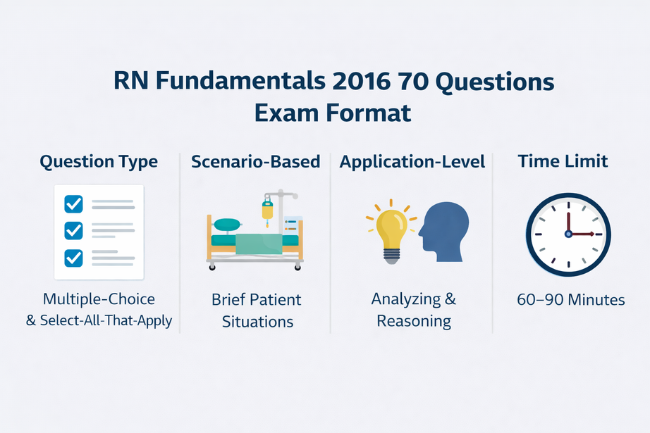 RN Fundamentals 2016 70 Questions Exam Format

Question Type

Multiple-Choice & Select-All-That-Apply

Scenario-Based

Brief Patient Situations

Application-Level

Analyzing & Reasoning

Time Limit

60–90 Minutes